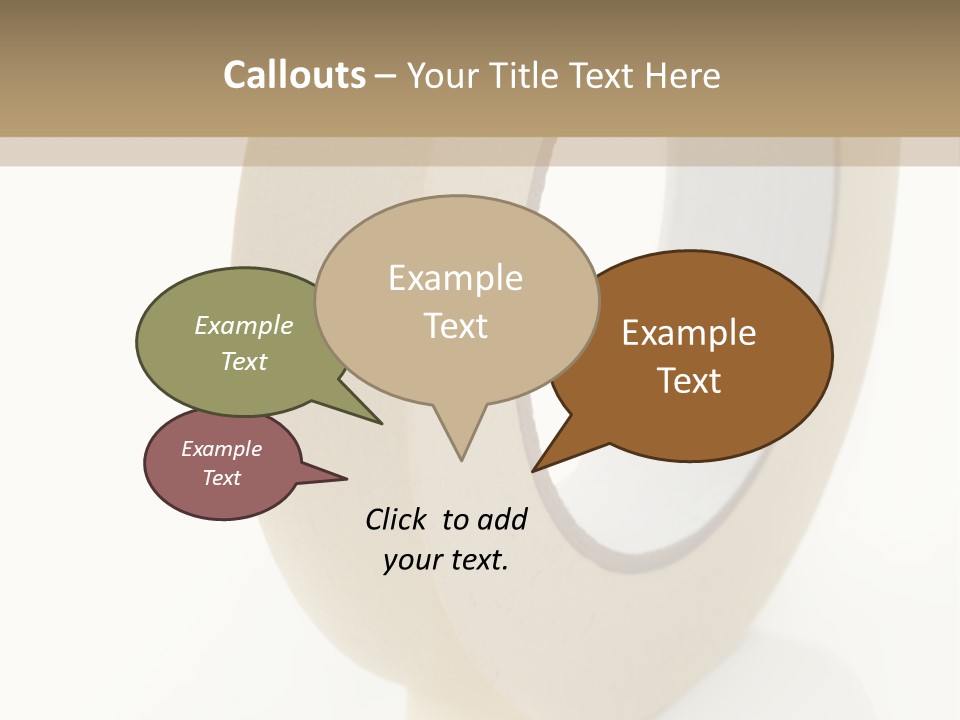 Callouts – Your Title Text Here

Example Text

Example Text

Example Text

Example Text

Click to add your text.